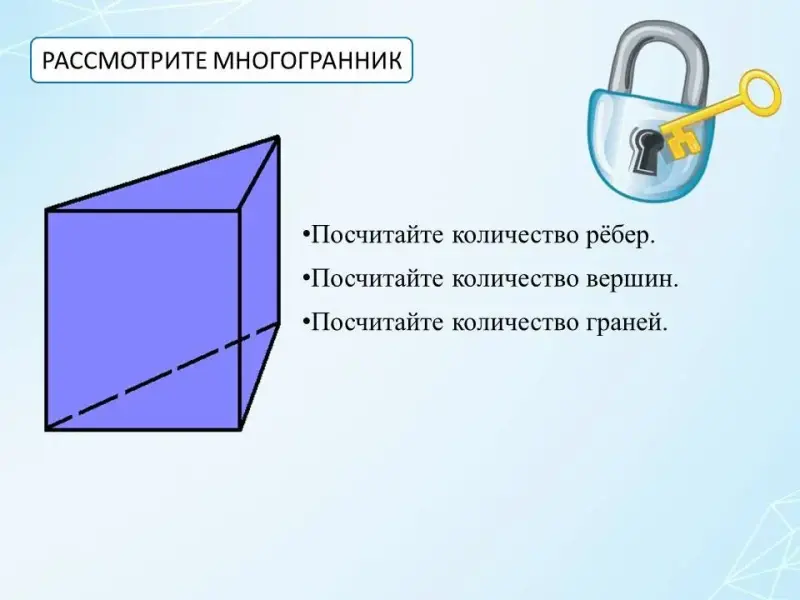 РАССМОТРИТЕ МНОГОГРАННИК

•Посчитайте количество рёбер.

•Посчитайте количество вершин.

•Посчитайте количество граней.